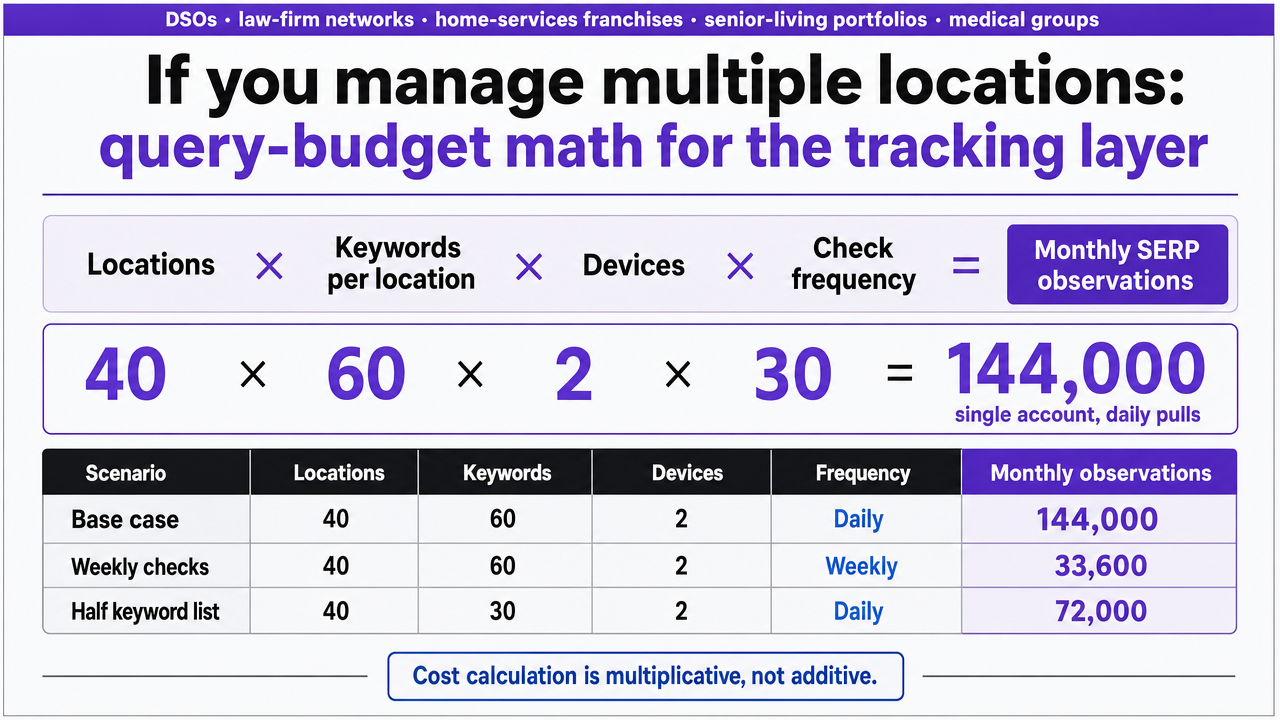 DSOs • law-firm networks • home-services franchises • senior-living portfolios • medical groups

If you manage multiple locations:
query-budget math for the tracking layer

Locations × Keywords per location × Devices × Check frequency = Monthly SERP observations

40 × 60 × 2 × 30 = 144,000
single account, daily pulls

| Scenario | Locations | Keywords | Devices | Frequency | Monthly observations |
|---|---|---|---|---|---|
| Base case | 40 | 60 | 2 | Daily | 144,000 |
| Weekly checks | 40 | 60 | 2 | Weekly | 33,600 |
| Half keyword list | 40 | 30 | 2 | Daily | 72,000 |

Cost calculation is multiplicative, not additive.